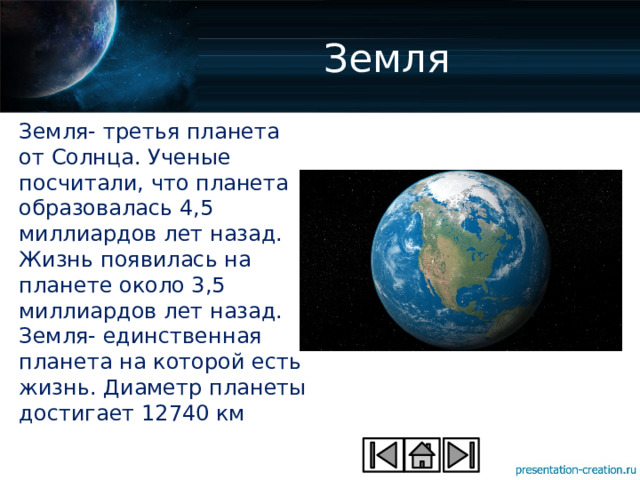 Земля

Земля- третья планета от Солнца. Ученые посчитали, что планета образовалась 4,5 миллиардов лет назад. Жизнь появилась на планете около 3,5 миллиардов лет назад. Земля- единственная планета на которой есть жизнь. Диаметр планеты достигает 12740 км

presentation-creation.ru